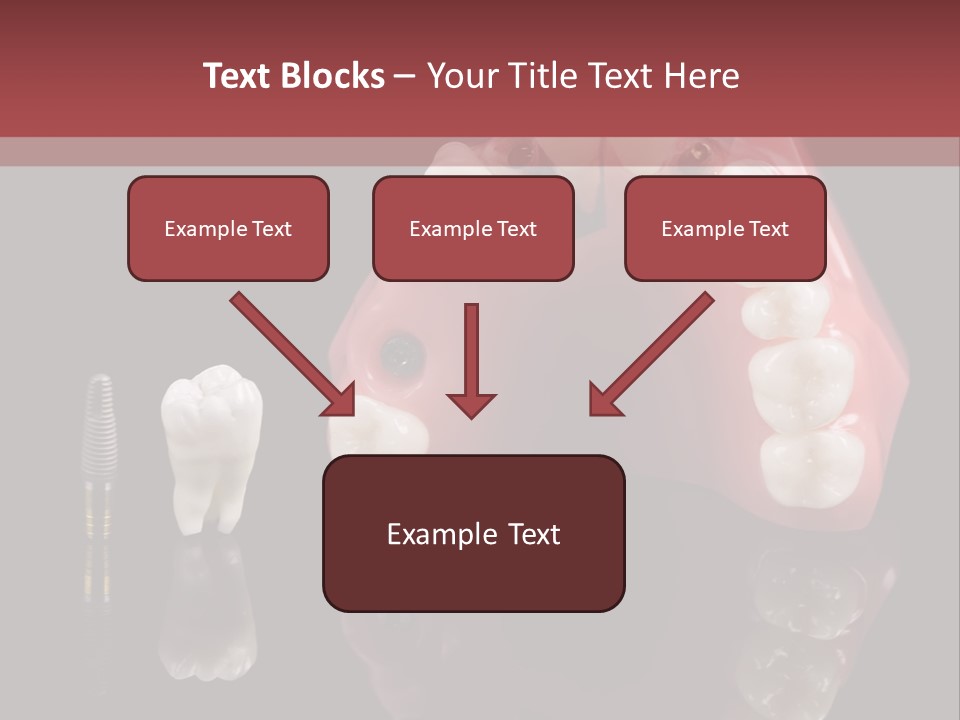 Text Blocks – Your Title Text Here

Example Text

Example Text

Example Text

Example Text